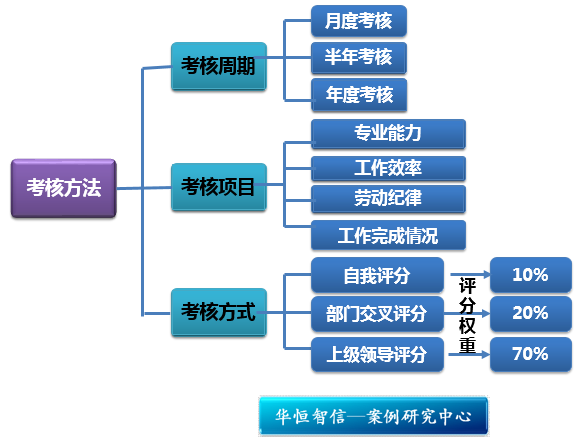 考核方法

考核周期
月度考核
半年考核
年度考核

考核项目
专业能力
工作效率
劳动纪律
工作完成情况

考核方式
自我评分
部门交叉评分
上级领导评分

评分权重
10%
20%
70%

华恒智信—案例研究中心